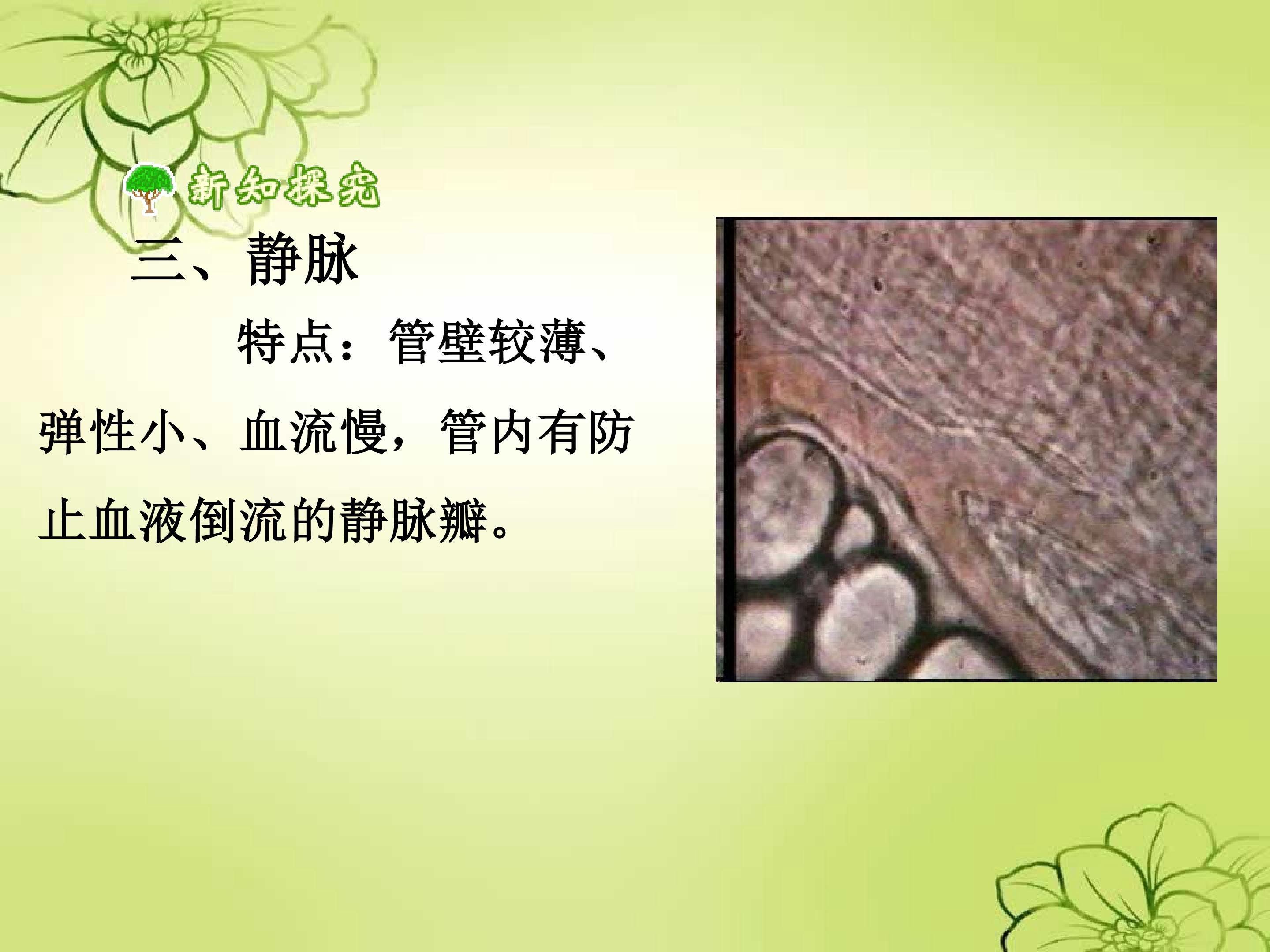 新知探究

三、静脉

特点：管壁较薄、弹性小、血流慢，管内有防止血液倒流的静脉瓣。